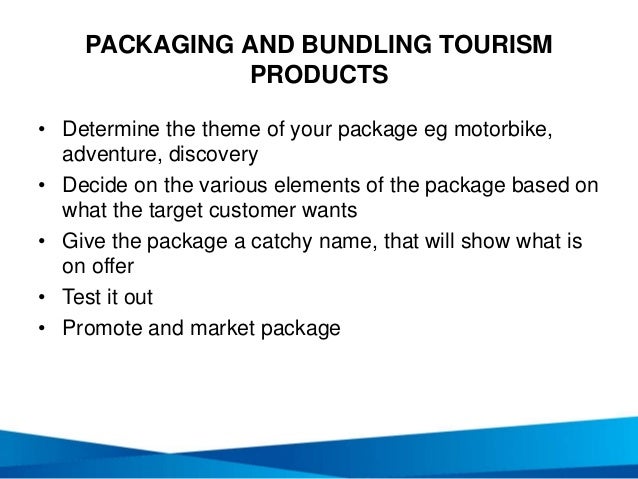 PACKAGING AND BUNDLING TOURISM PRODUCTS

• Determine the theme of your package eg motorbike, adventure, discovery
• Decide on the various elements of the package based on what the target customer wants
• Give the package a catchy name, that will show what is on offer
• Test it out
• Promote and market package